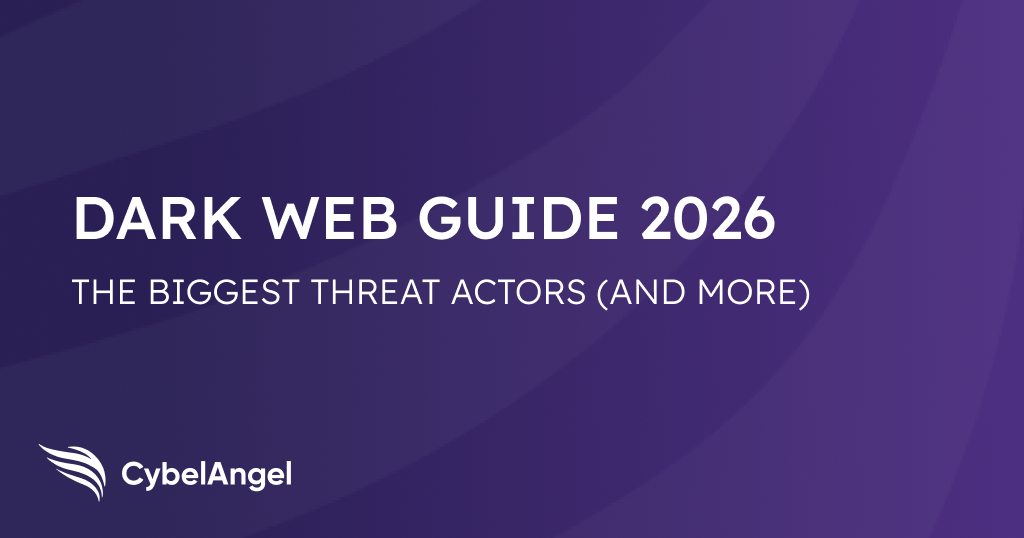 DARK WEB GUIDE 2026

THE BIGGEST THREAT ACTORS (AND MORE)

CybelAngel